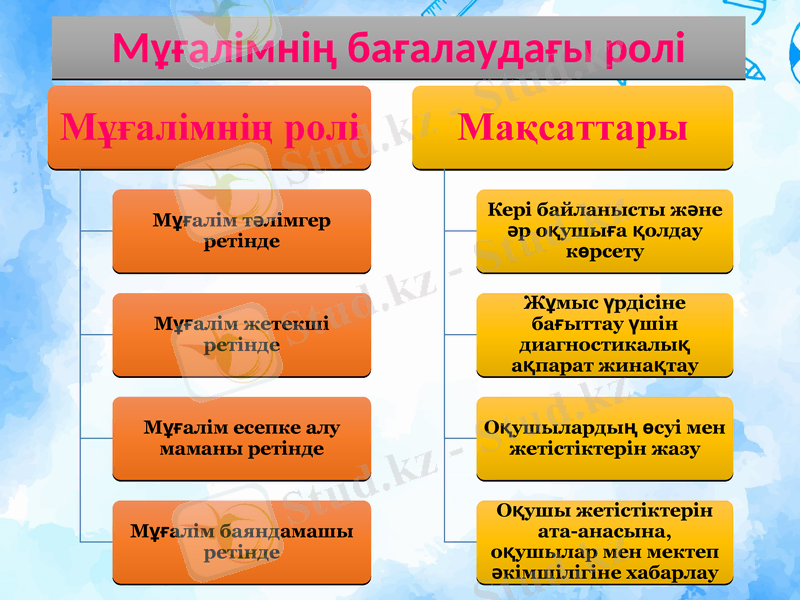 Мұғалімнің бағалаудағы ролі

Мұғалімнің ролі

Мұғалім тәлімгер ретінде

Мұғалім жетекші ретінде

Мұғалім есепке алу маманы ретінде

Мұғалім баяндамашы ретінде

Мақсаттары

Кері байланысты және әр оқушыға қолдау көрсету

Жұмыс үрдісіне бағыттау үшін диагностикалық ақпарат жинақтау

Оқушылардың өсуі мен жетістіктерін жазу

Оқушы жетістіктерін ата-анасына, оқушылар мен мектеп әкімшілігіне хабарлау

Stud.kz - Stud.kz